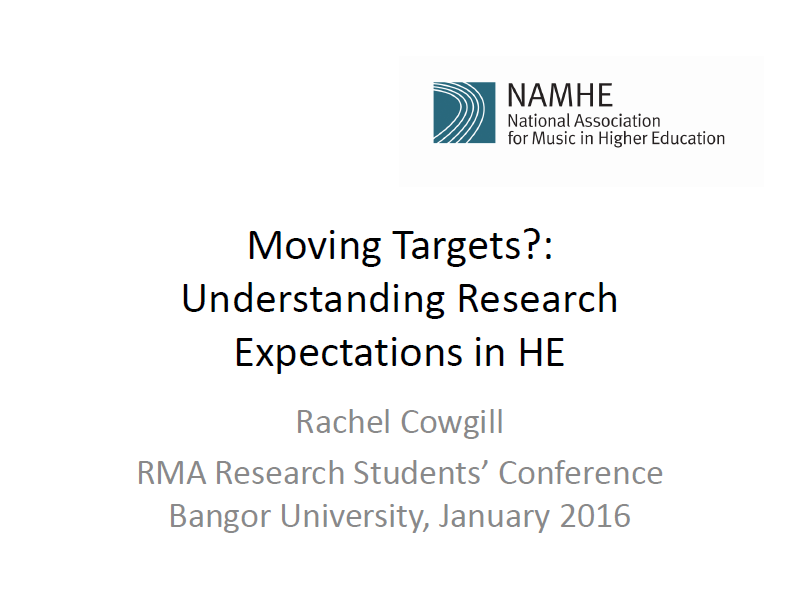 NAMHE
National Association for Music in Higher Education

Moving Targets?: Understanding Research Expectations in HE

Rachel Cowgill

RMA Research Students' Conference
Bangor University, January 2016